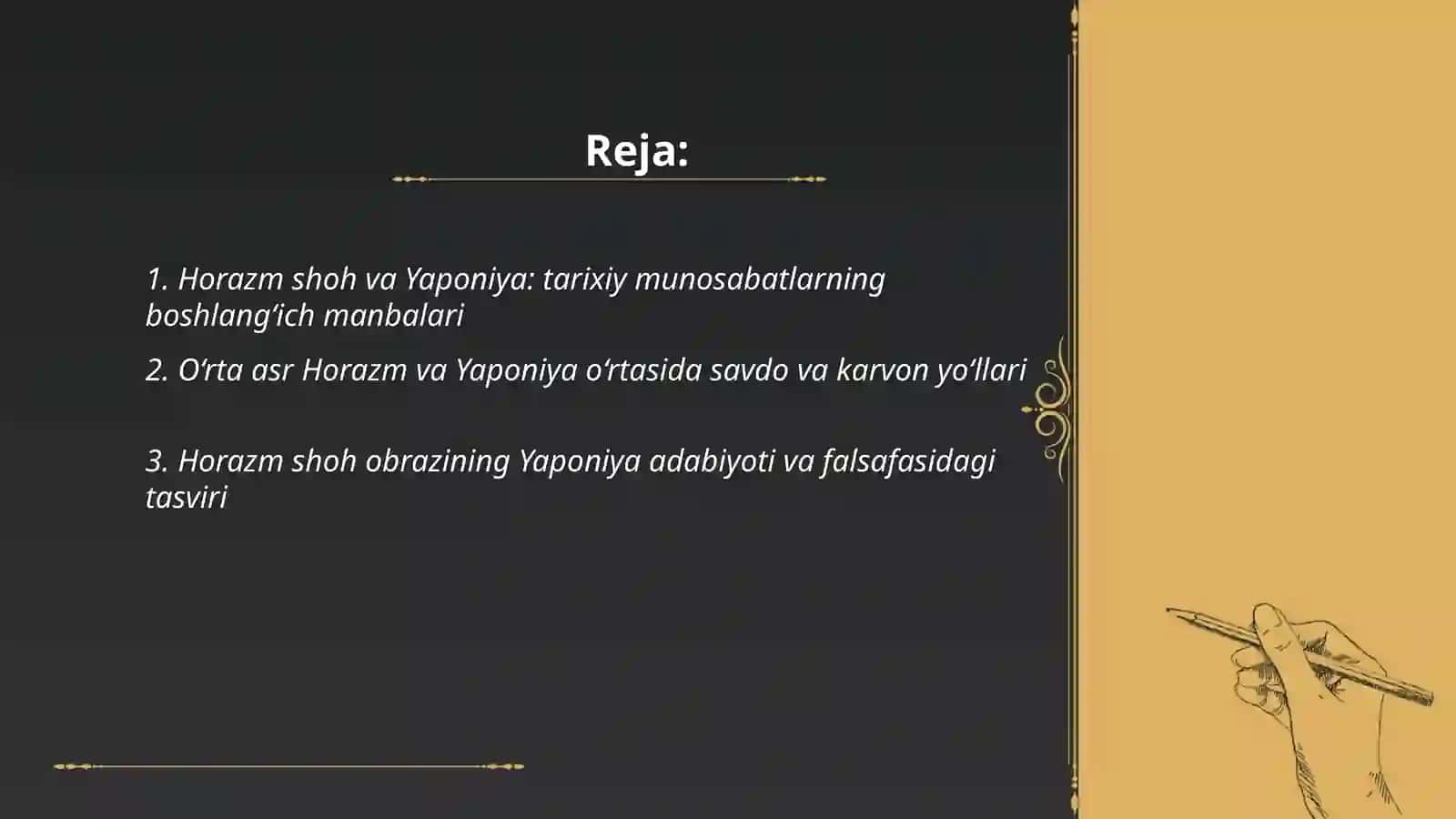 Reja:

1. Horazm shoh va Yaponiya: tarixiy munosabatlarning boshlang‘ich manbalari

2. O‘rta asr Horazm va Yaponiya o‘rtasida savdo va karvon yo‘llari

3. Horazm shoh obrazining Yaponiya adabiyoti va falsafasidagi tasviri